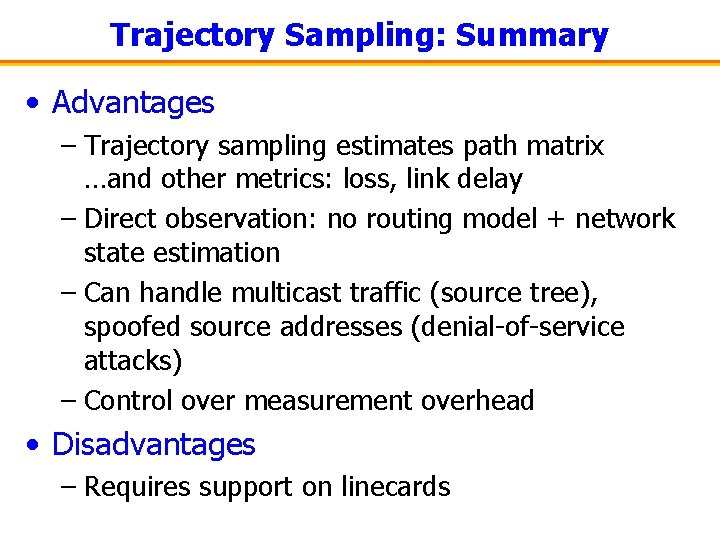 Trajectory Sampling: Summary

• Advantages

– Trajectory sampling estimates path matrix …and other metrics: loss, link delay

– Direct observation: no routing model + network state estimation

– Can handle multicast traffic (source tree), spoofed source addresses (denial-of-service attacks)

– Control over measurement overhead

• Disadvantages

– Requires support on linecards